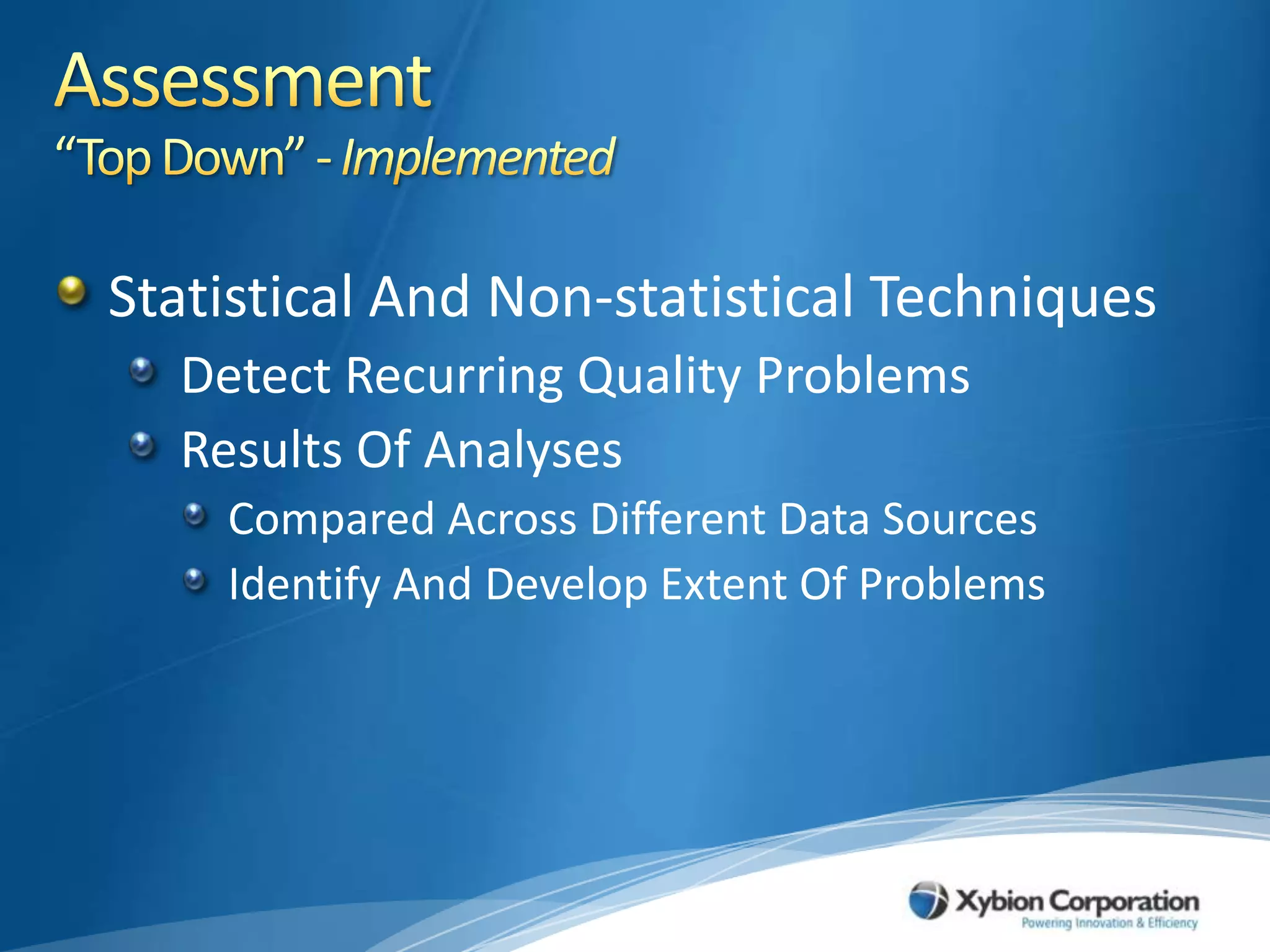 Assessment
“Top Down” - Implemented

Statistical And Non-statistical Techniques
Detect Recurring Quality Problems
Results Of Analyses
Compared Across Different Data Sources
Identify And Develop Extent Of Problems

Xybion Corporation
Powering Innovation & Efficiency